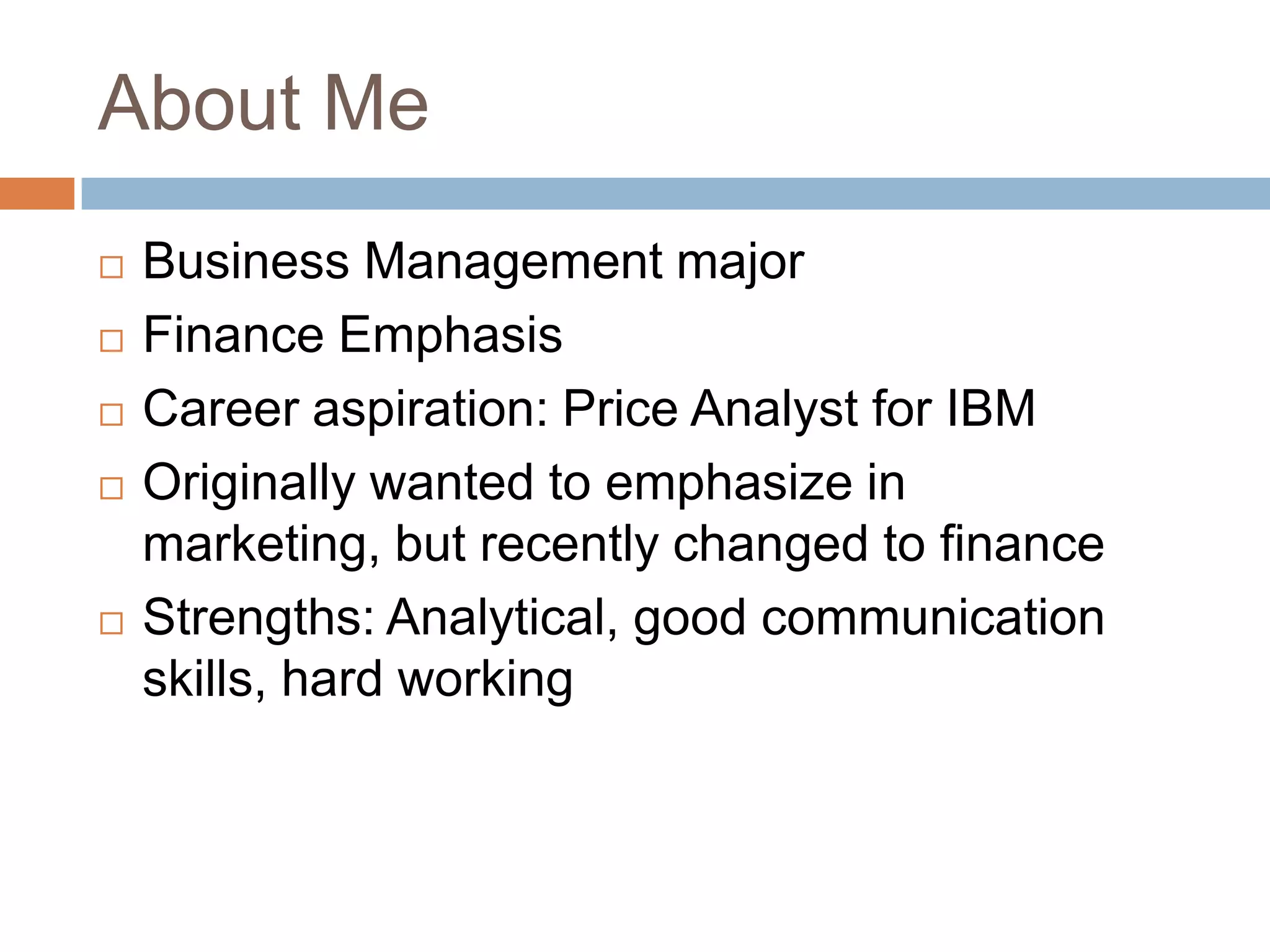 About Me

□ Business Management major
□ Finance Emphasis
□ Career aspiration: Price Analyst for IBM
□ Originally wanted to emphasize in marketing, but recently changed to finance
□ Strengths: Analytical, good communication skills, hard working